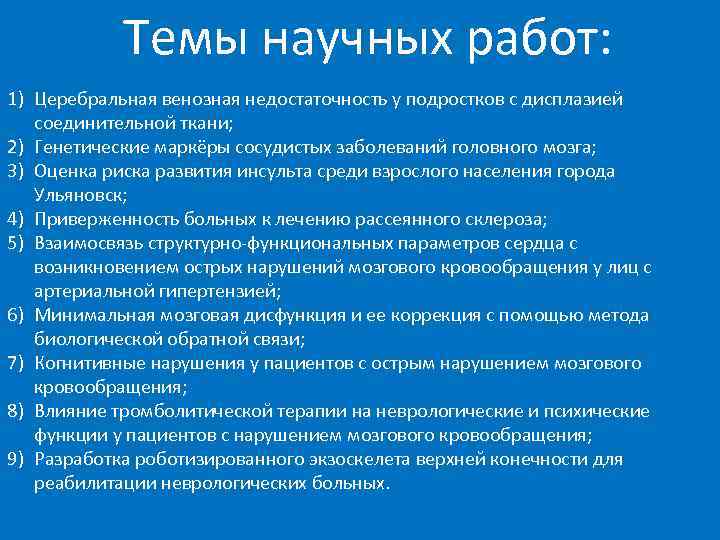 Темы научных работ:

1) Церебральная венозная недостаточность у подростков с дисплазией соединительной ткани;
2) Генетические маркёры сосудистых заболеваний головного мозга;
3) Оценка риска развития инсульта среди взрослого населения города Ульяновск;
4) Приверженность больных к лечению рассеянного склероза;
5) Взаимосвязь структурно-функциональных параметров сердца с возникновением острых нарушений мозгового кровообращения у лиц с артериальной гипертензией;
6) Минимальная мозговая дисфункция и ее коррекция с помощью метода биологической обратной связи;
7) Когнитивные нарушения у пациентов с острым нарушением мозгового кровообращения;
8) Влияние тромболитической терапии на неврологические и психические функции у пациентов с нарушением мозгового кровообращения;
9) Разработка роботизированного экзоскелета верхней конечности для реабилитации неврологических больных.